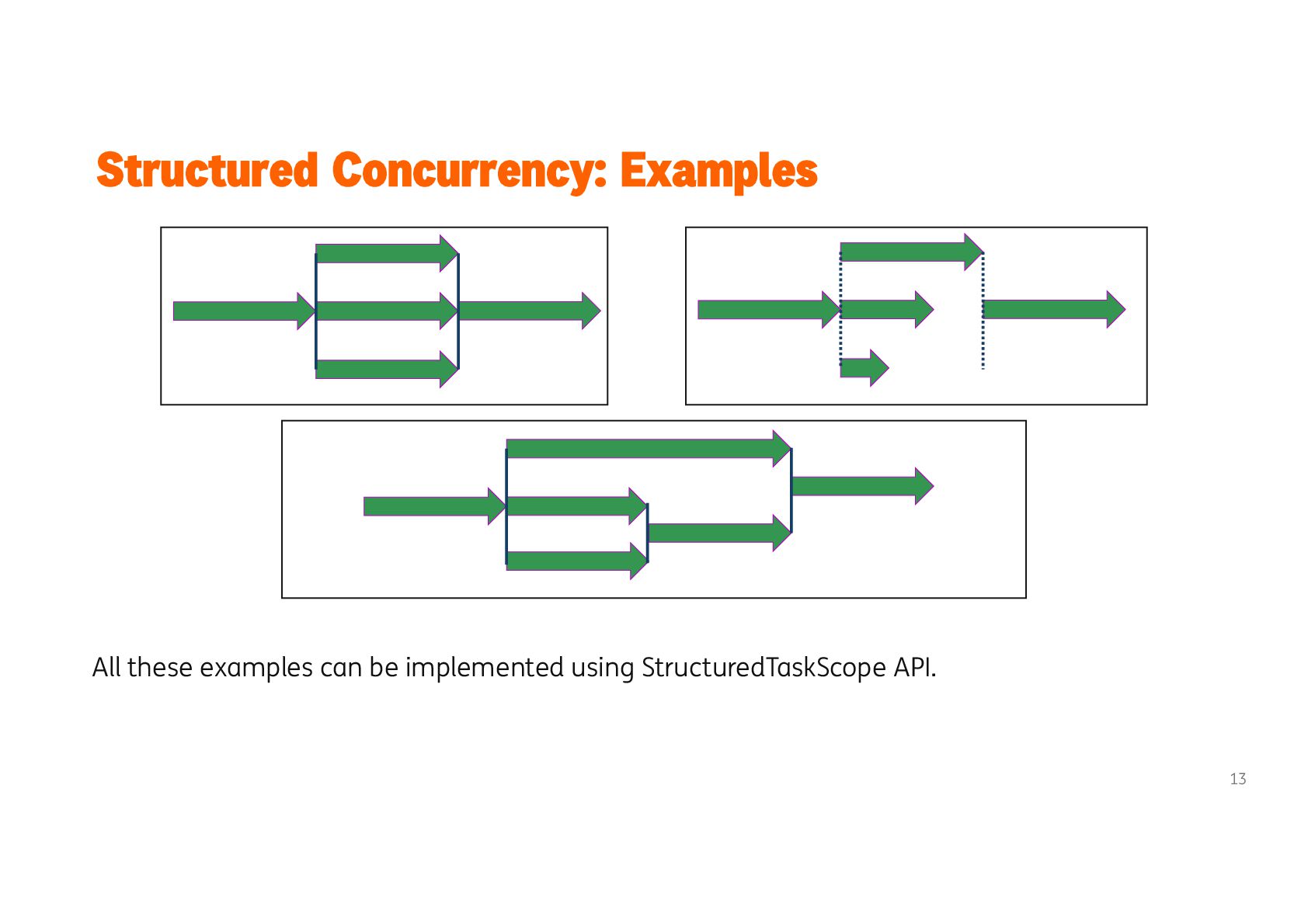 Structured Concurrency: Examples

All these examples can be implemented using StructuredTaskScope API.

13